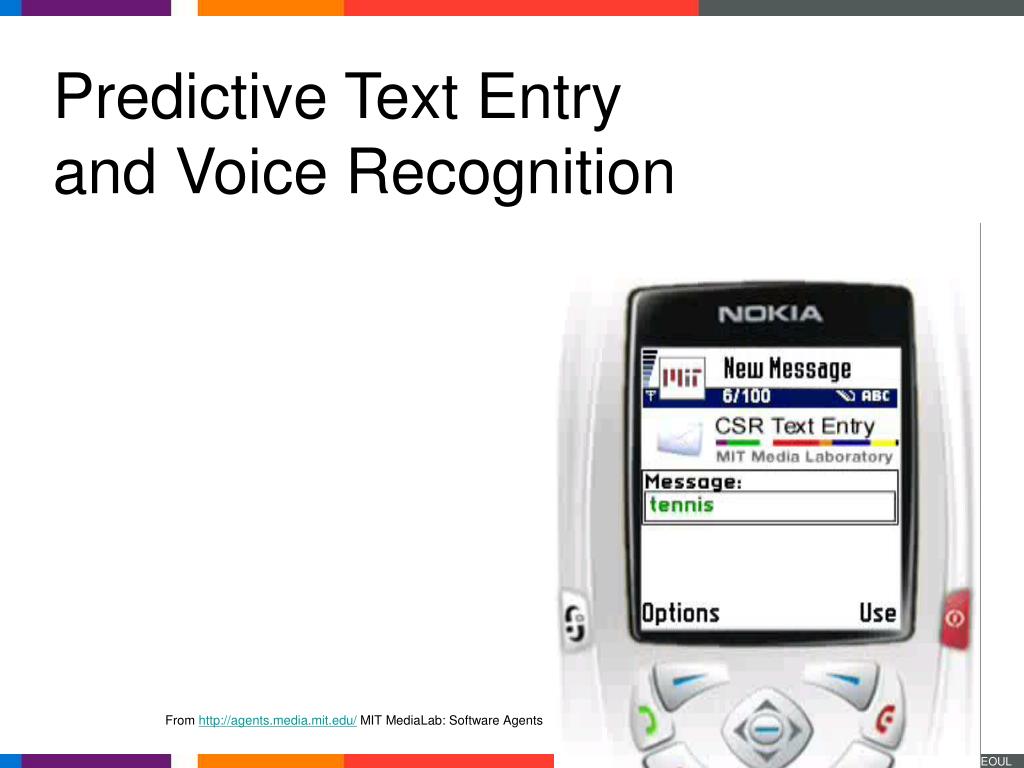 Predictive Text Entry and Voice Recognition

NOKIA

MIT

New Message

6/100 ABC

CSR Text Entry

MIT Media Laboratory

Message:

tennis

Options Use

From http://agents.media.mit.edu/ MIT MediaLab: Software Agents

EOUL